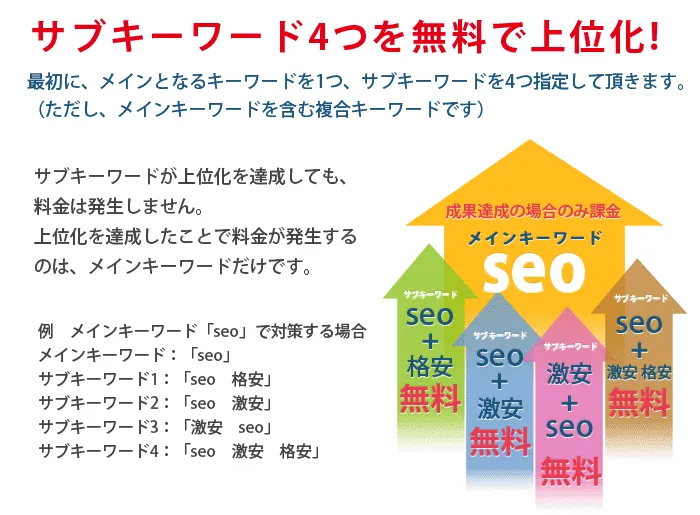 サブキーワード4つを無料で上位化!

最初に、メインとなるキーワードを1つ、サブキーワードを4つ指定して頂きます。
（ただし、メインキーワードを含む複合キーワードです）

サブキーワードが上位化を達成しても、料金は発生しません。
上位化を達成したことで料金が発生するのは、メインキーワードだけです。

例　メインキーワード「seo」で対策する場合
メインキーワード：「seo」
サブキーワード1：「seo　格安」
サブキーワード2：「seo　激安」
サブキーワード3：「激安　seo」
サブキーワード4：「seo　激安　格安」

成果達成の場合のみ課金
メインキーワード
seo

サブキーワード
seo
+
格安
無料

サブキーワード
seo
+
激安
無料

サブキーワード
激安
+
seo
無料

サブキーワード
seo
+
激安 格安
無料